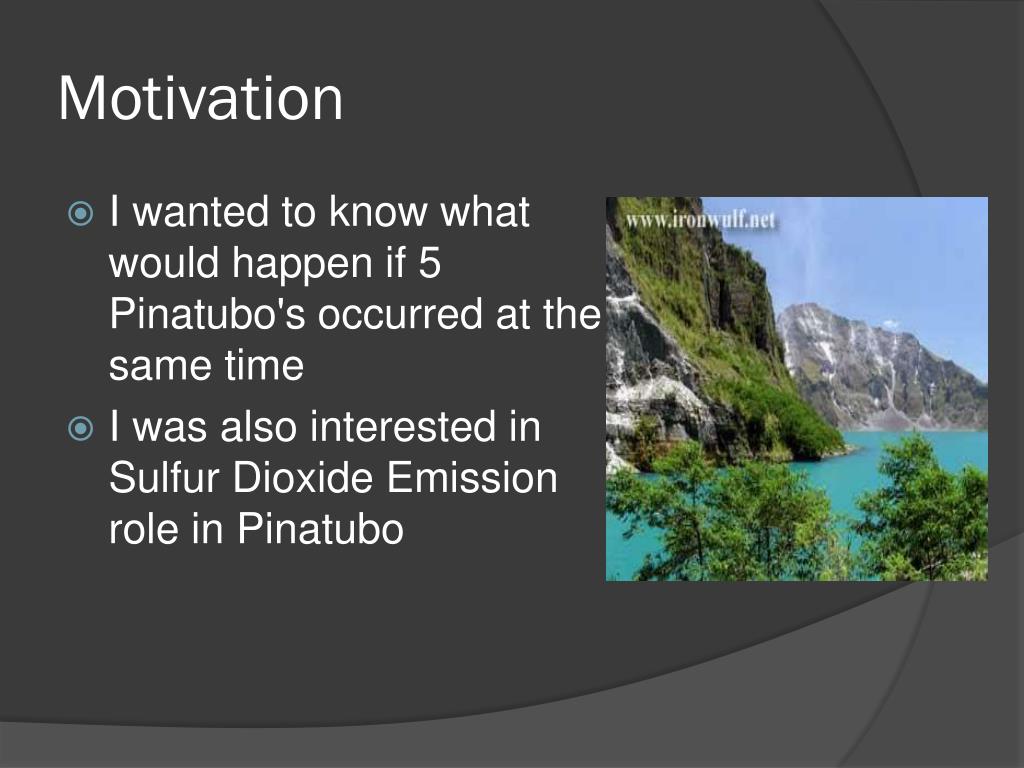 Motivation

I wanted to know what would happen if 5 Pinatubo's occurred at the same time

I was also interested in Sulfur Dioxide Emission role in Pinatubo

www.ironwulf.net